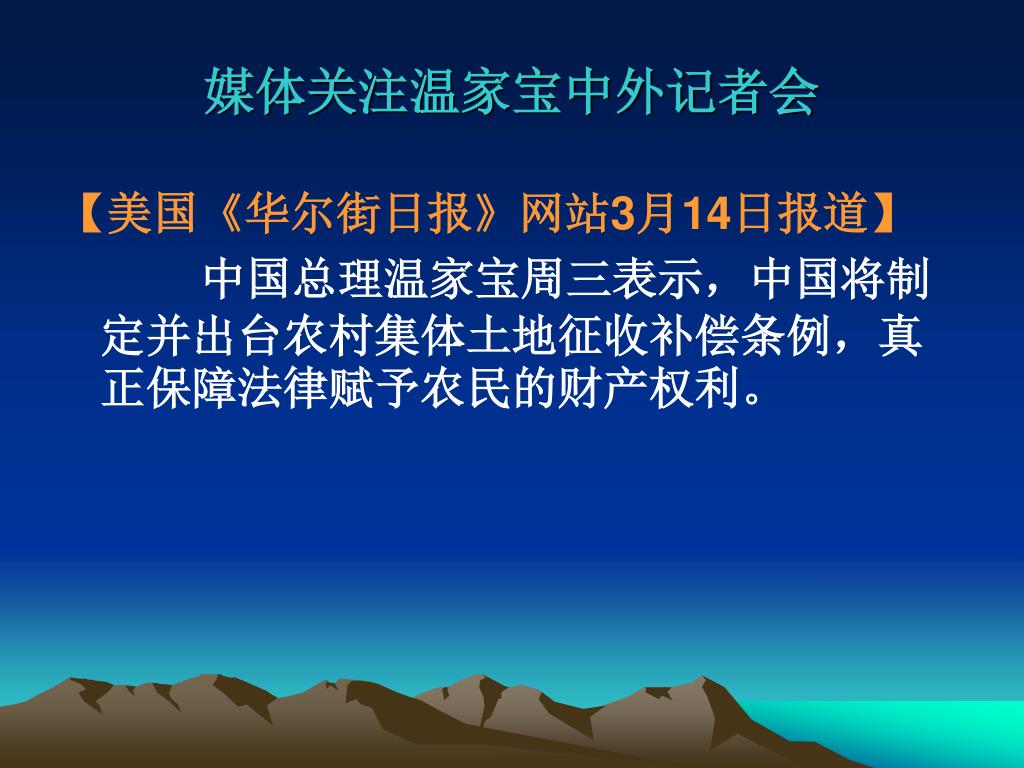 媒体关注温家宝中外记者会

【美国《华尔街日报》网站3月14日报道】

中国总理温家宝周三表示，中国将制定并出台农村集体土地征收补偿条例，真正保障法律赋予农民的财产权利。